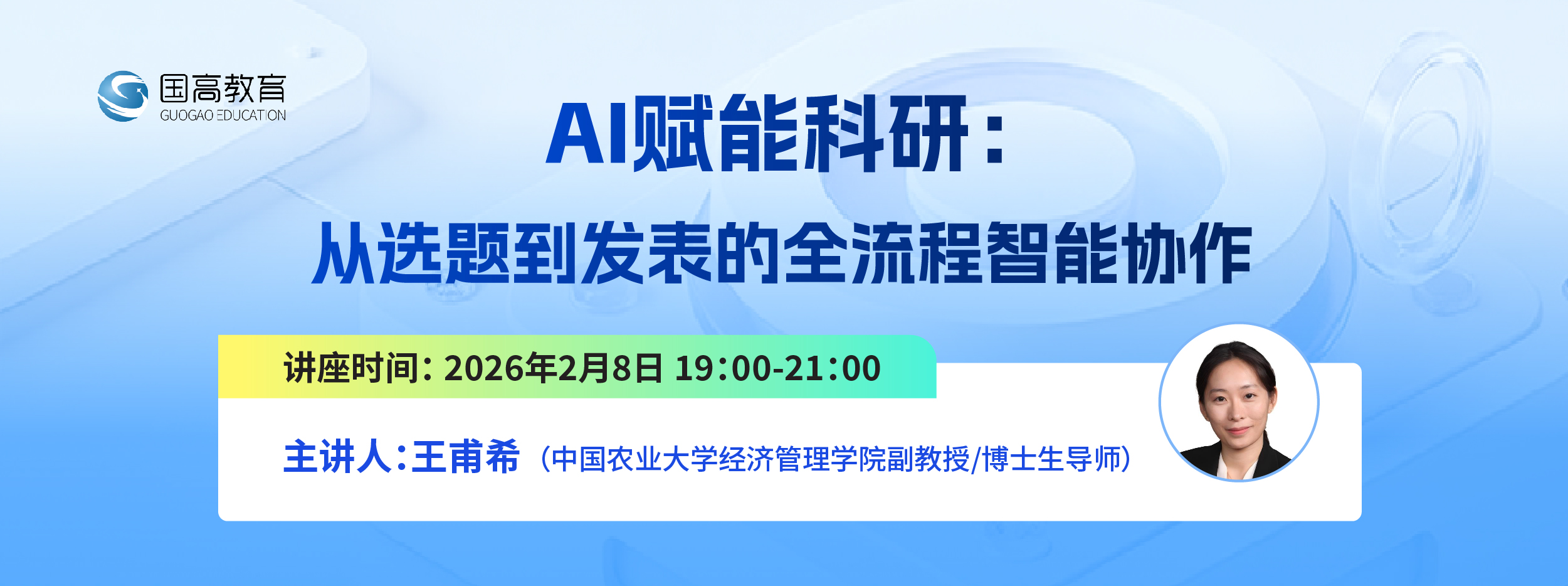 国高教育
GUOGAO EDUCATION

AI赋能科研：
从选题到发表的全流程智能协作

讲座时间：2026年2月8日 19:00-21:00

主讲人：王甫希（中国农业大学经济管理学院副教授/博士生导师）